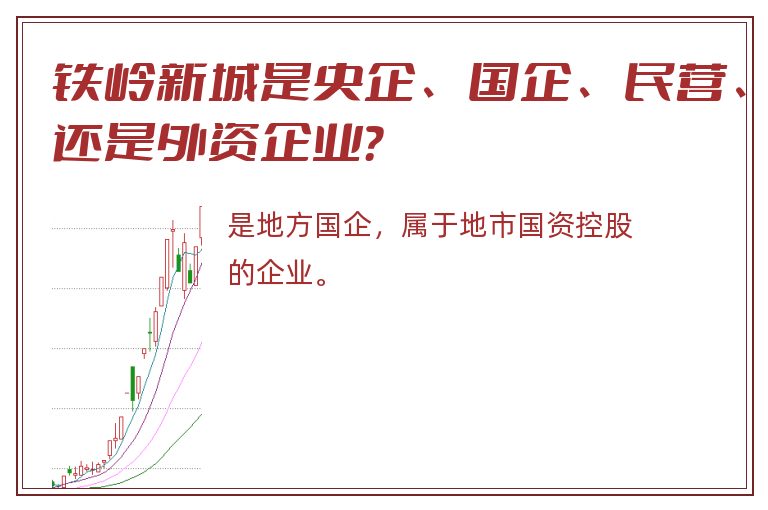 铁岭新城是央企、国企、民营、还是外资企业?

是地方国企，属于地市国资控股的企业。